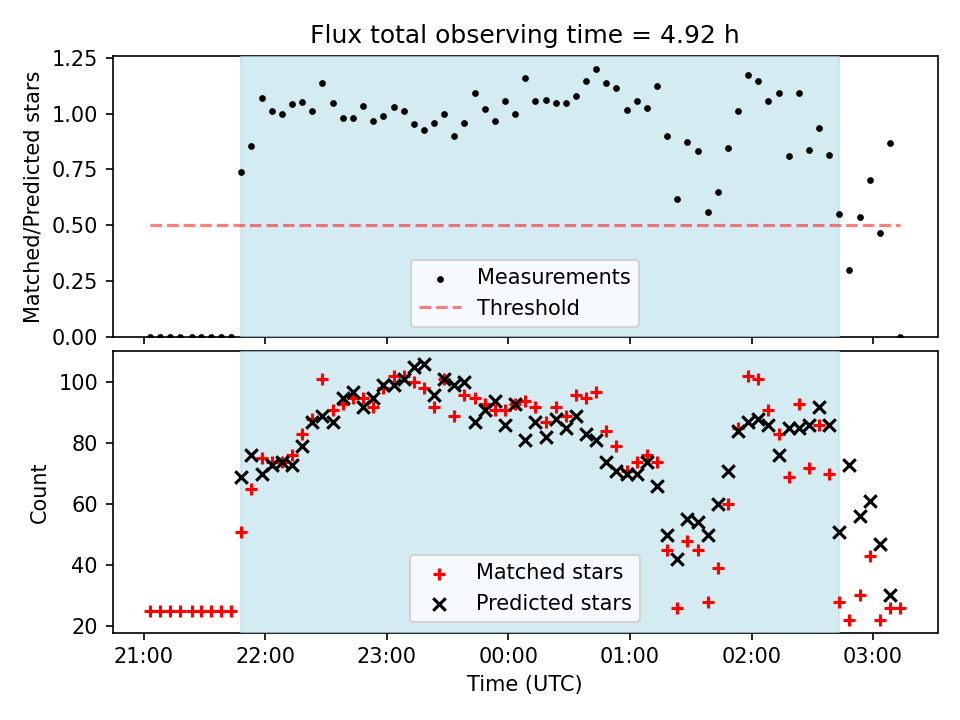 Flux total observing time = 4.92 h

Matched/Predicted stars

1.25
1.00
0.75
0.50
0.25
0.00

Measurements
Threshold

Count

100
80
60
40
20

Matched stars
Predicted stars

21:00 22:00 23:00 00:00 01:00 02:00 03:00

Time (UTC)